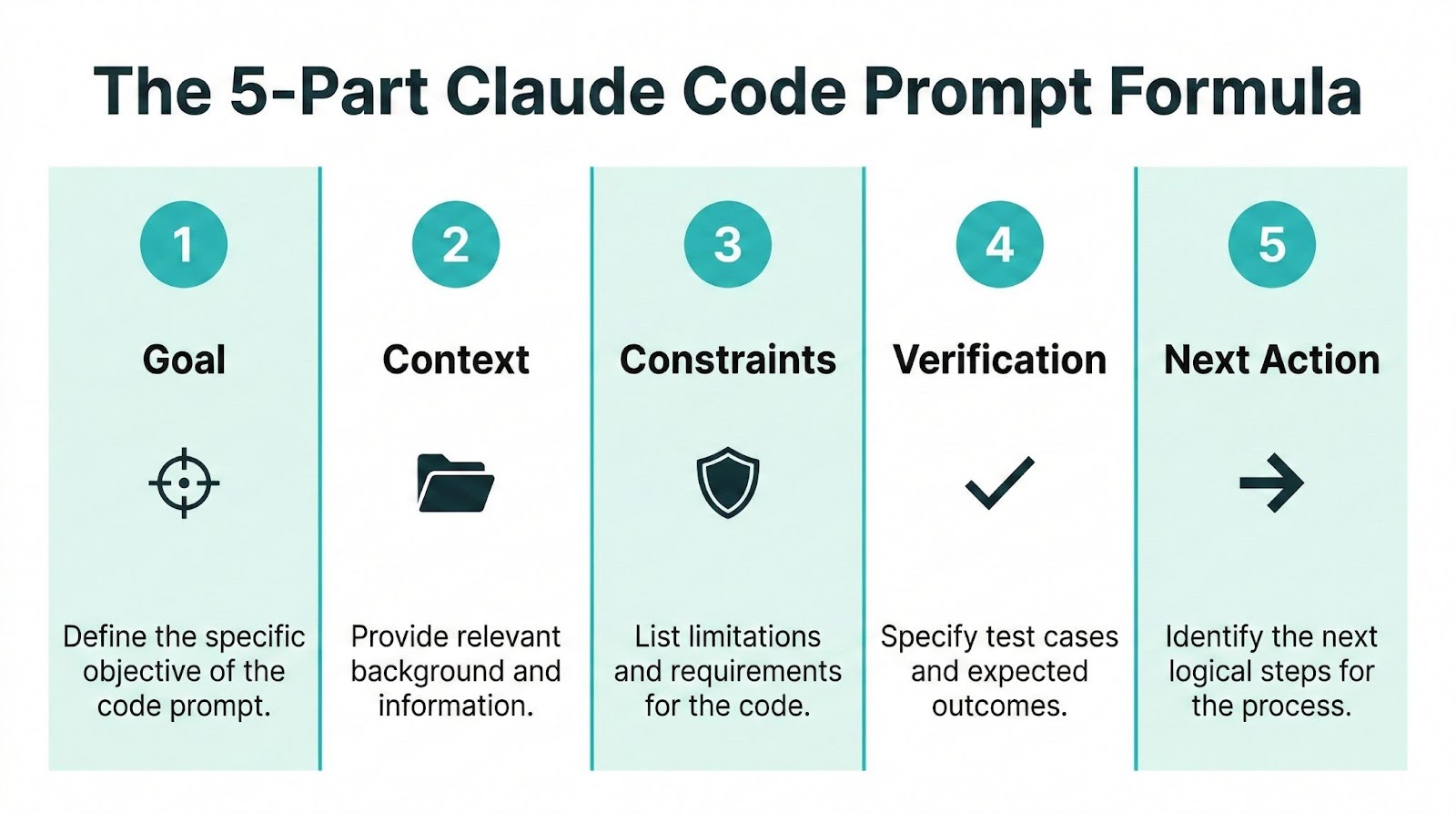 The 5-Part Claude Code Prompt Formula

1

Goal

Define the specific objective of the code prompt.

2

Context

Provide relevant background and information.

3

Constraints

List limitations and requirements for the code.

4

Verification

Specify test cases and expected outcomes.

5

Next Action

Identify the next logical steps for the process.